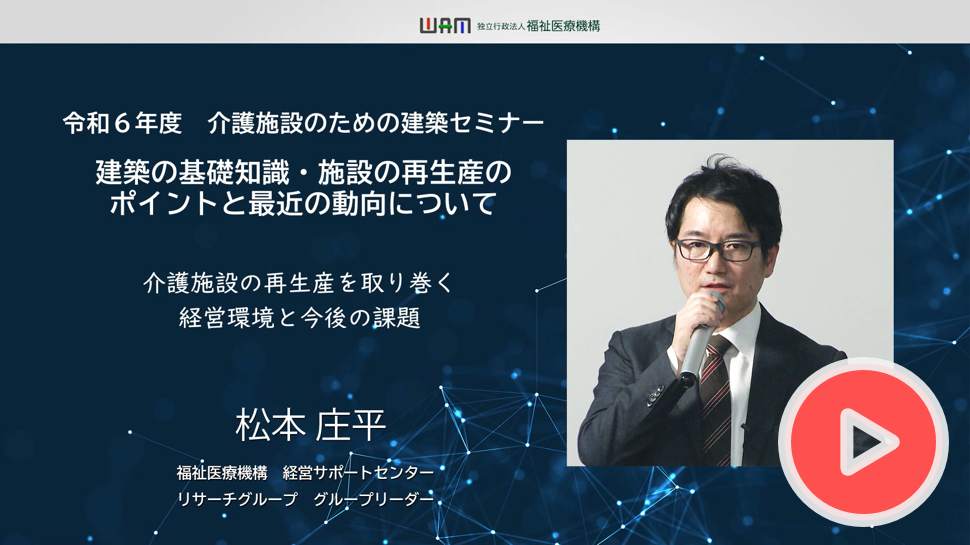 WAM 独立行政法人 福祉医療機構

令和６年度　介護施設のための建築セミナー

建築の基礎知識・施設の再生産のポイントと最近の動向について

介護施設の再生産を取り巻く経営環境と今後の課題

松本 庄平

福祉医療機構　経営サポートセンター
リサーチグループ　グループリーダー